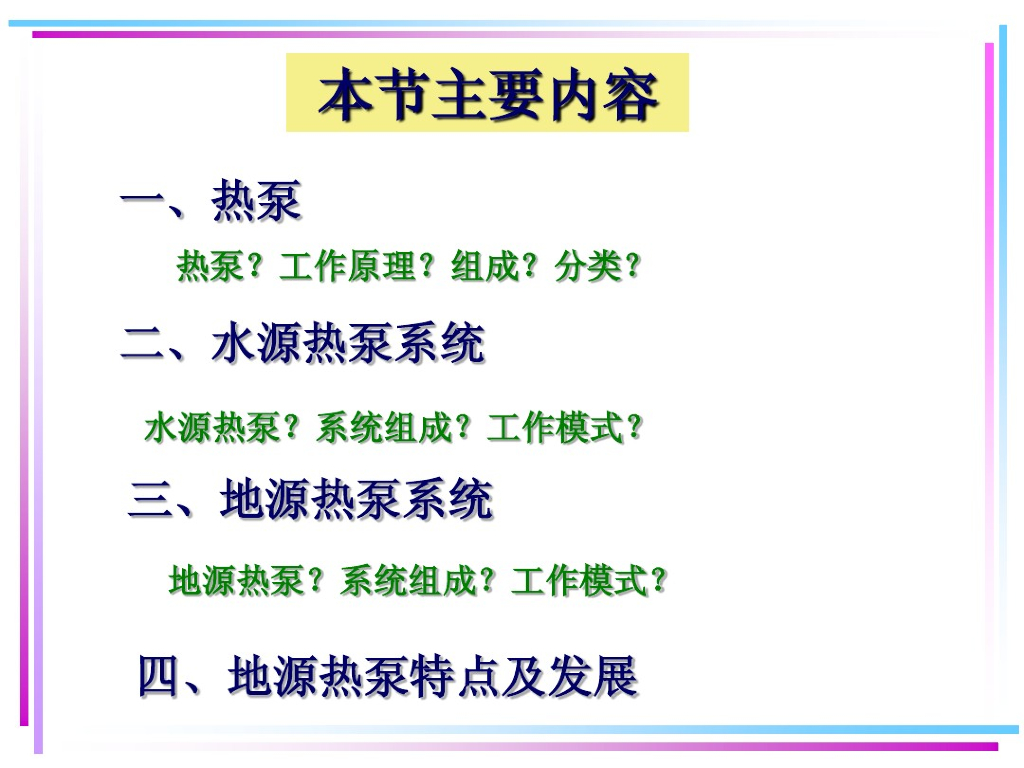 本节主要内容

一、热泵

热泵？工作原理？组成？分类？

二、水源热泵系统

水源热泵？系统组成？工作模式？

三、地源热泵系统

地源热泵？系统组成？工作模式？

四、地源热泵特点及发展